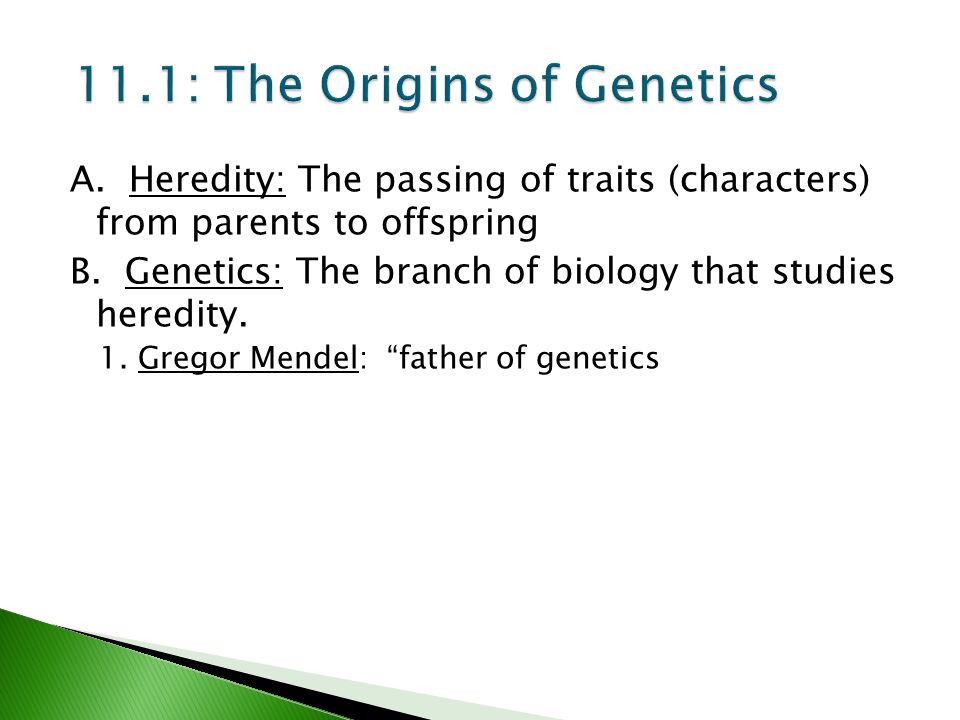 11.1: The Origins of Genetics

A. Heredity: The passing of traits (characters) from parents to offspring

B. Genetics: The branch of biology that studies heredity.

1. Gregor Mendel: “father of genetics